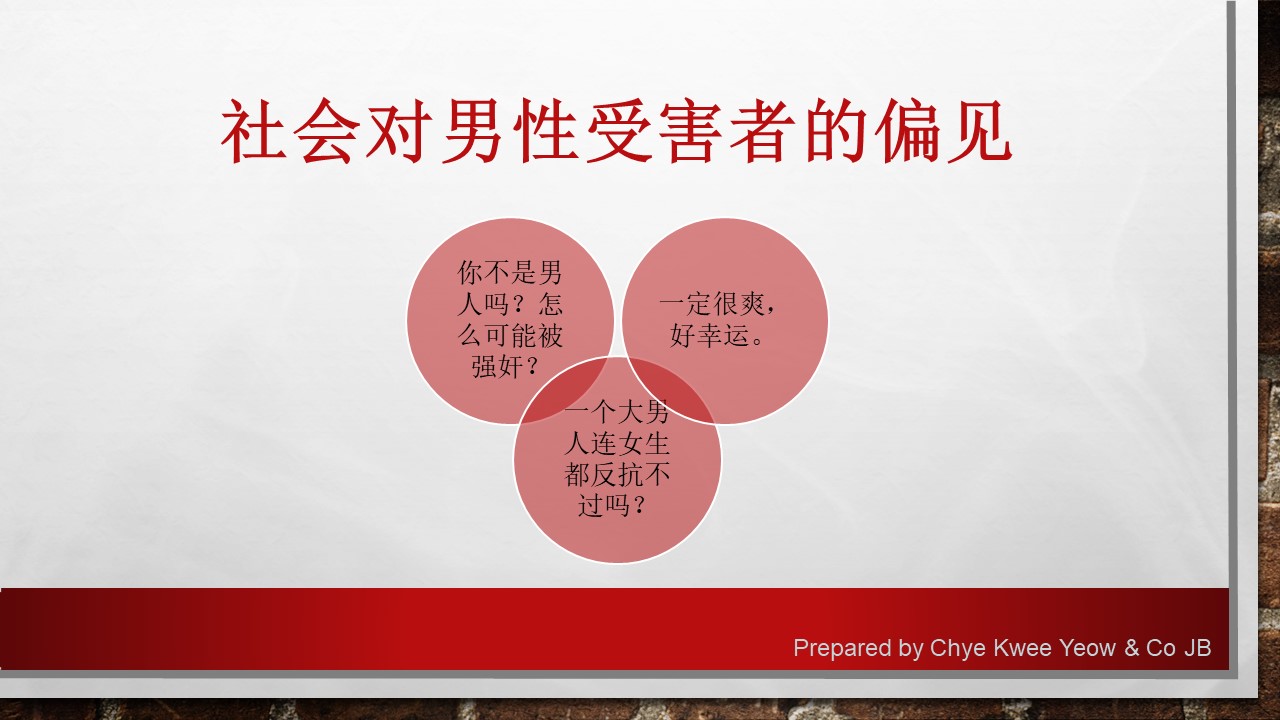 社会对男性受害者的偏见

你不是男人吗？怎么可能被强奸？

一定很爽，好幸运。

一个大男人连女生都反抗不过吗？

Prepared by Chye Kwee Yeow & Co JB